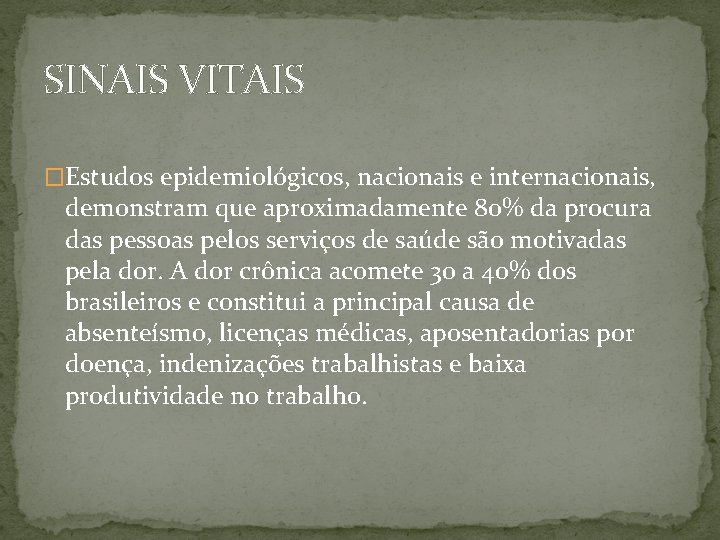 SINAIS VITAIS

Estudos epidemiológicos, nacionais e internacionais, demonstram que aproximadamente 80% da procura das pessoas pelos serviços de saúde são motivadas pela dor. A dor crônica acomete 30 a 40% dos brasileiros e constitui a principal causa de absenteísmo, licenças médicas, aposentadorias por doença, indenizações trabalhistas e baixa produtividade no trabalho.